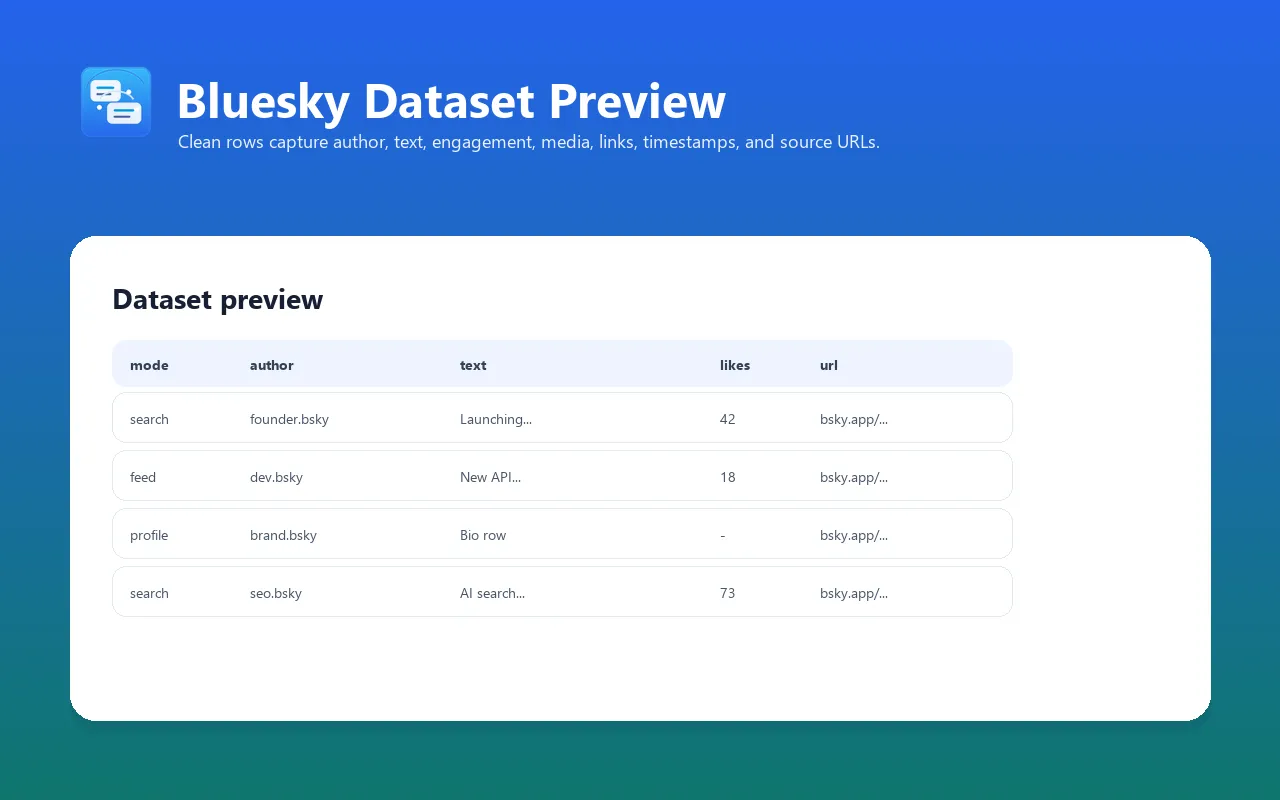 Bluesky Dataset Preview
Clean rows capture author, text, engagement, media, links, timestamps, and source URLs.

Dataset preview

| mode | author | text | likes | url |
|---|---|---|---|---|
| search | founder.bsky | Launching... | 42 | bsky.app/... |
| feed | dev.bsky | New API... | 18 | bsky.app/... |
| profile | brand.bsky | Bio row | - | bsky.app/... |
| search | seo.bsky | AI search... | 73 | bsky.app/... |